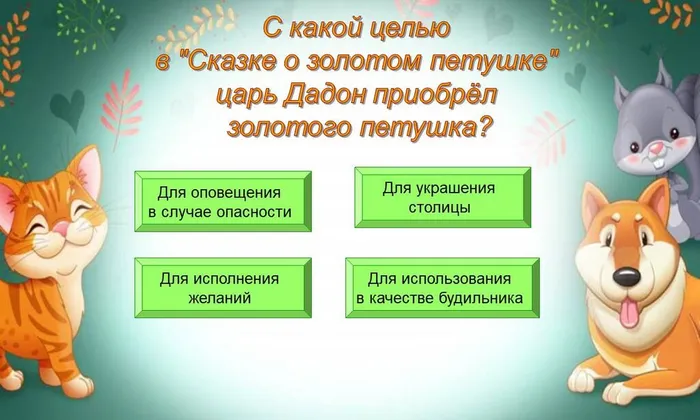 С какой целью в "Сказке о золотом петушке" царь Дадон приобрёл золотого петушка?

Для оповещения в случае опасности

Для украшения столицы

Для исполнения желаний

Для использования в качестве будильника